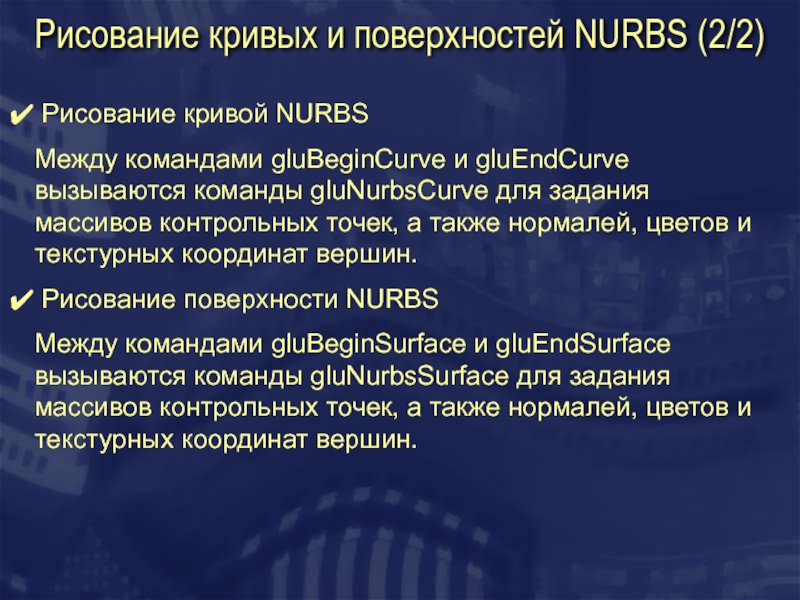 Рисование кривых и поверхностей NURBS (2/2)

✔ Рисование кривой NURBS

Между командами gluBeginCurve и gluEndCurve вызываются команды gluNurbsCurve для задания массивов контрольных точек, а также нормалей, цветов и текстурных координат вершин.

✔ Рисование поверхности NURBS

Между командами gluBeginSurface и gluEndSurface вызываются команды gluNurbsSurface для задания массивов контрольных точек, а также нормалей, цветов и текстурных координат вершин.